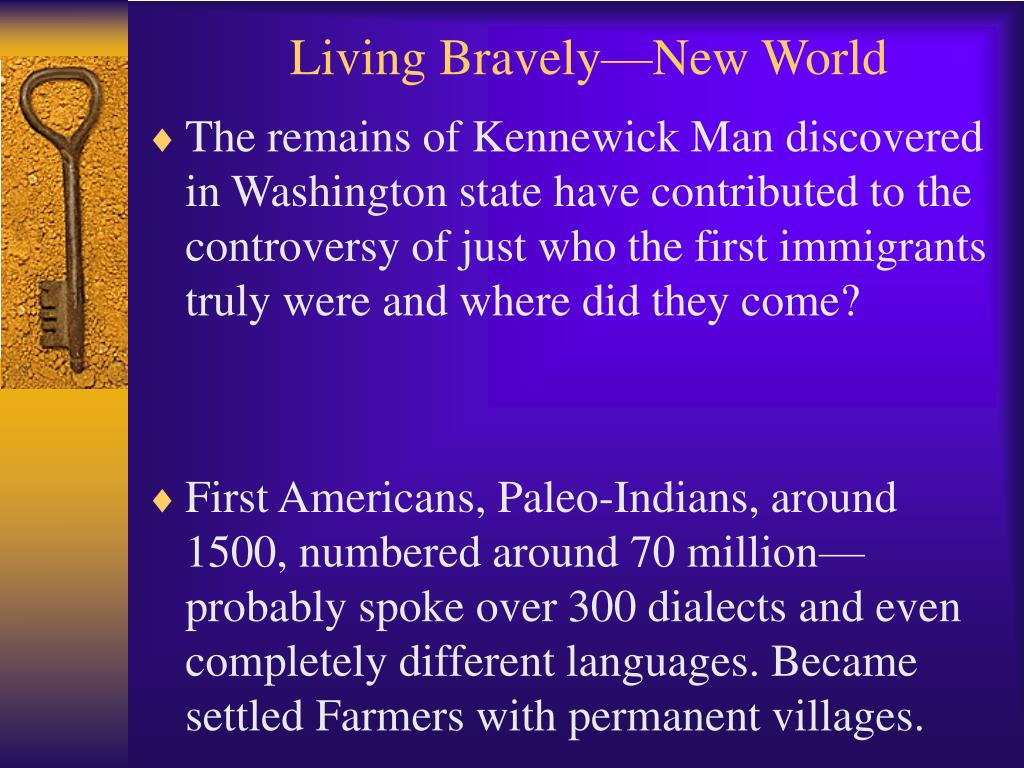 Living Bravely—New World

♦ The remains of Kennewick Man discovered in Washington state have contributed to the controversy of just who the first immigrants truly were and where did they come?

♦ First Americans, Paleo-Indians, around 1500, numbered around 70 million—probably spoke over 300 dialects and even completely different languages. Became settled Farmers with permanent villages.